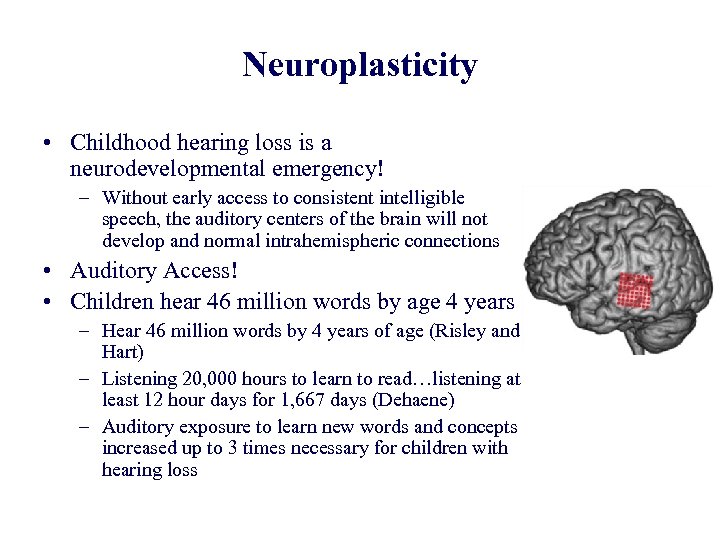 Neuroplasticity

• Childhood hearing loss is a neurodevelopmental emergency!
– Without early access to consistent intelligible speech, the auditory centers of the brain will not develop and normal intrahemispheric connections

• Auditory Access!

• Children hear 46 million words by age 4 years
– Hear 46 million words by 4 years of age (Risley and Hart)
– Listening 20,000 hours to learn to read…listening at least 12 hour days for 1,667 days (Dehaene)
– Auditory exposure to learn new words and concepts increased up to 3 times necessary for children with hearing loss